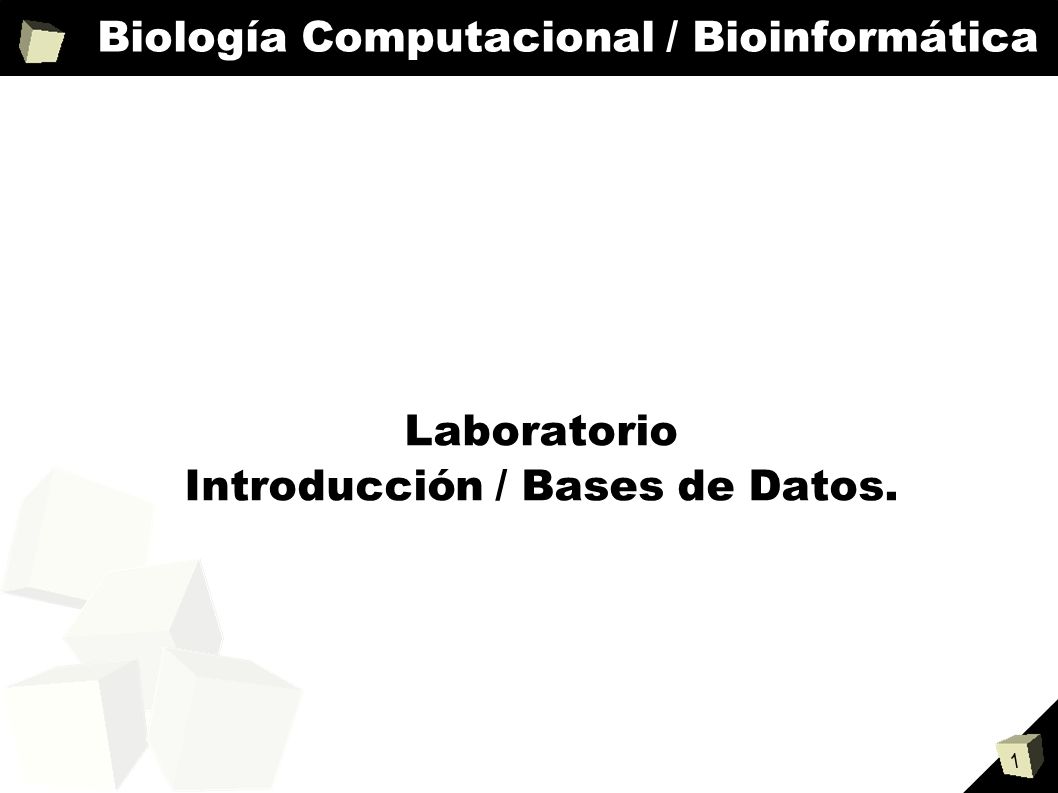 Biología Computacional / Bioinformática

Laboratorio
Introducción / Bases de Datos.

1